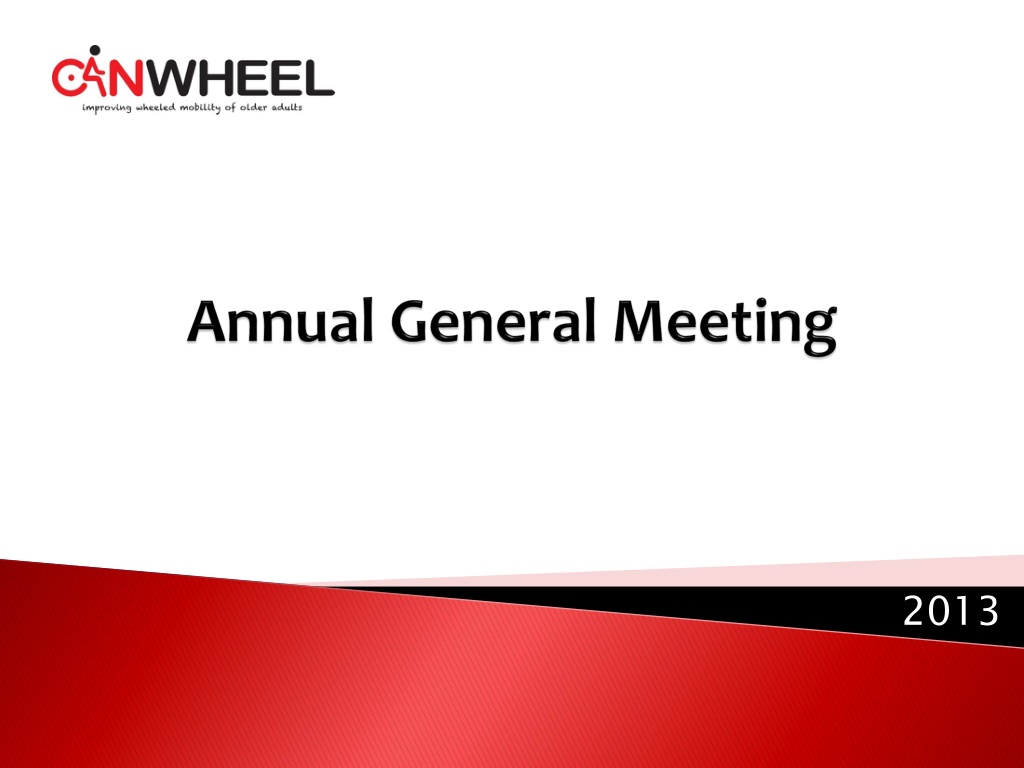 CANWHEEL
improving wheeled mobility of older adults

Annual General Meeting

2013